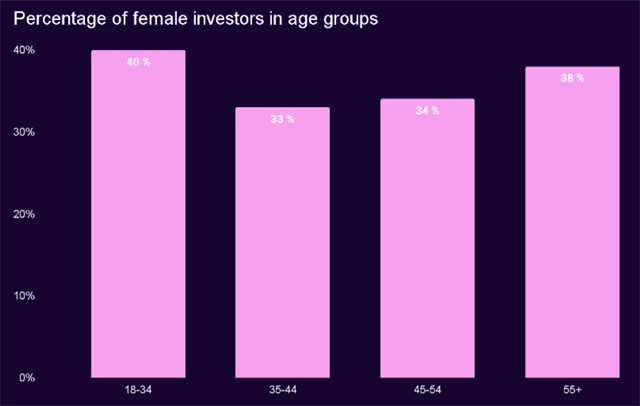 Percentage of female investors in age groups

40%
30%
20%
10%
0%

40 %
33 %
34 %
38 %

18-34
35-44
45-54
55+